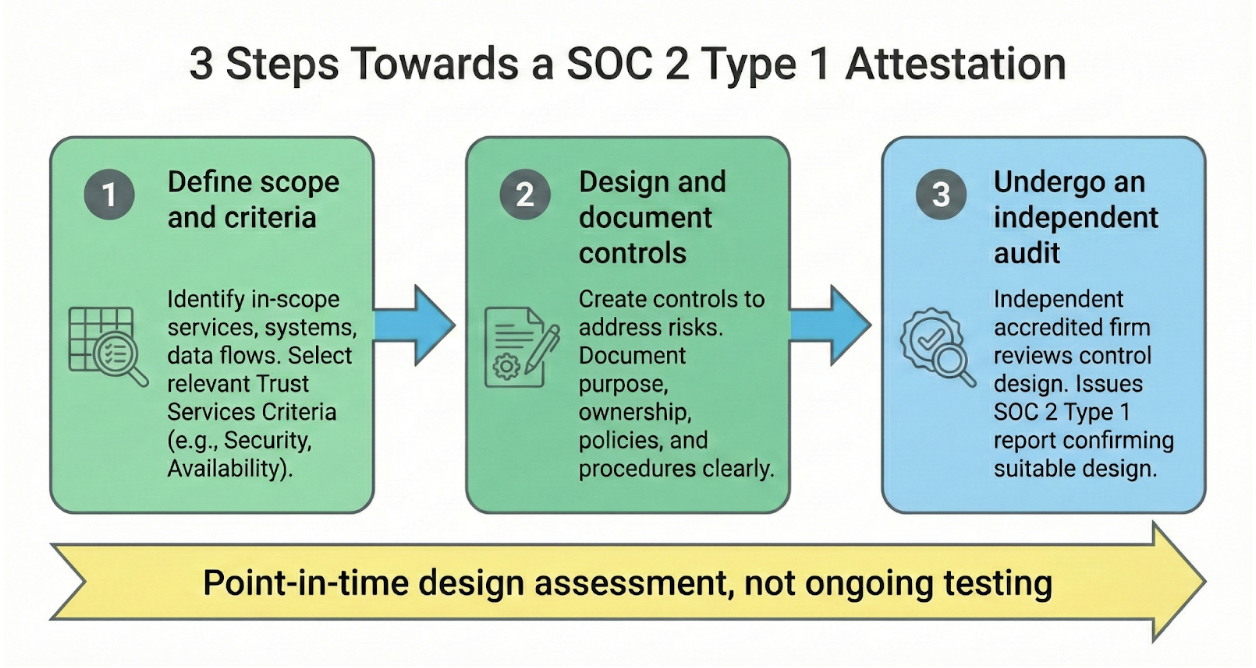 3 Steps Towards a SOC 2 Type 1 Attestation

1 Define scope and criteria

Identify in-scope services, systems, data flows. Select relevant Trust Services Criteria (e.g., Security, Availability).

2 Design and document controls

Create controls to address risks. Document purpose, ownership, policies, and procedures clearly.

3 Undergo an independent audit

Independent accredited firm reviews control design. Issues SOC 2 Type 1 report confirming suitable design.

Point-in-time design assessment, not ongoing testing